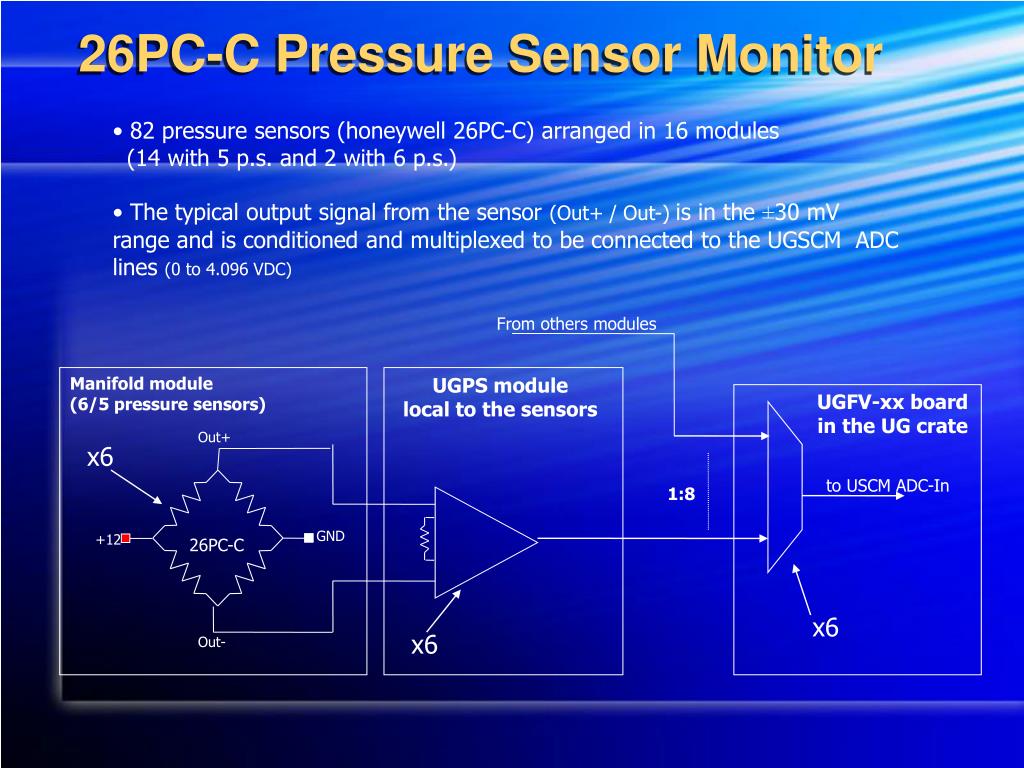 26PC-C Pressure Sensor Monitor

• 82 pressure sensors (honeywell 26PC-C) arranged in 16 modules (14 with 5 p.s. and 2 with 6 p.s.)

• The typical output signal from the sensor (Out+ / Out-) is in the ±30 mV range and is conditioned and multiplexed to be connected to the UGSCM ADC lines (0 to 4.096 VDC)

From others modules

Manifold module
(6/5 pressure sensors)

Out+

x6

+12

26PC-C

GND

Out-

UGPS module
local to the sensors

x6

1:8

UGFV-xx board
in the UG crate

to USCM ADC-In

x6